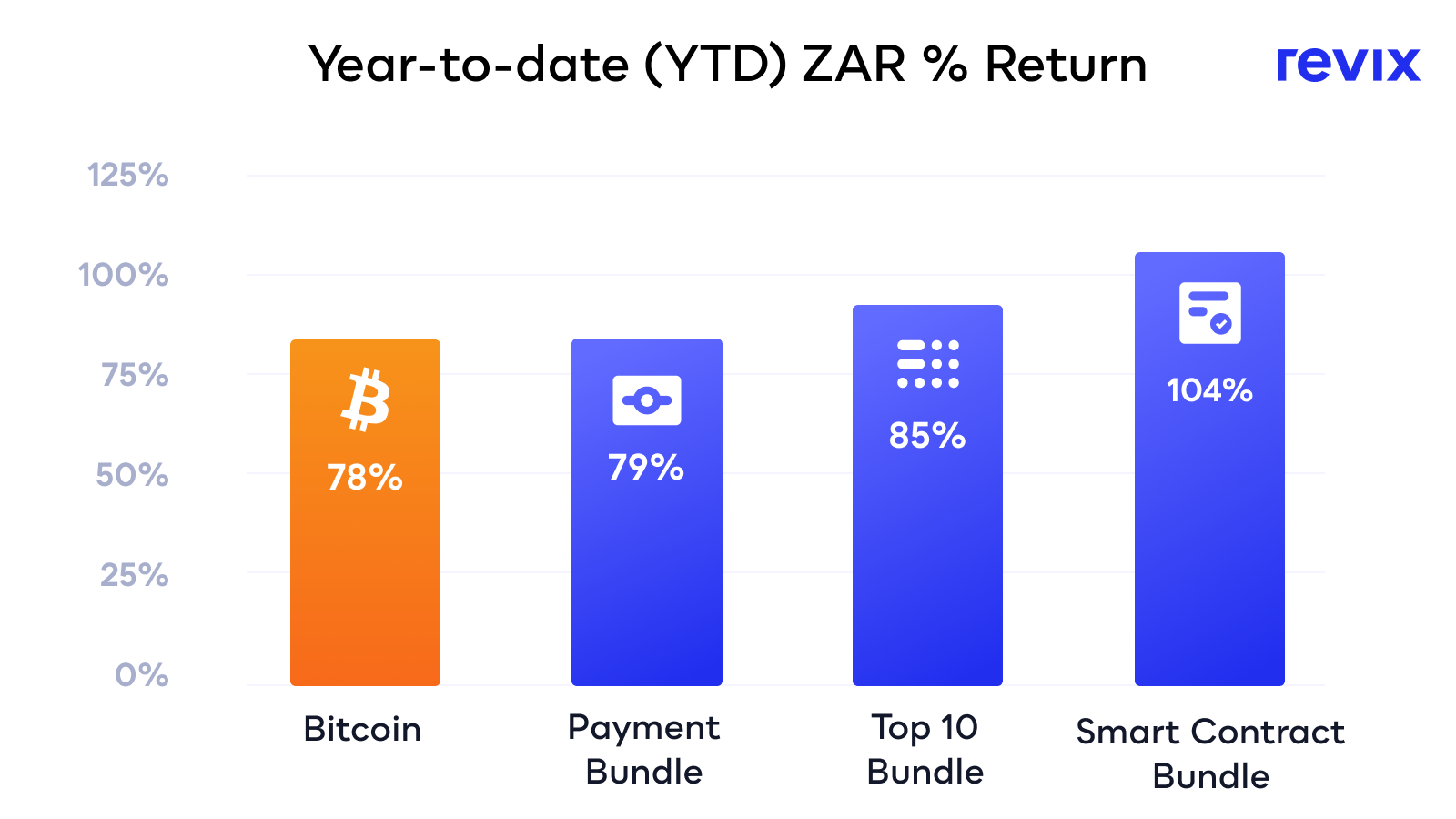 Year-to-date (YTD) ZAR % Return

revix

125%
100%
75%
50%
25%
0%

78%
79%
85%
104%

Bitcoin
Payment Bundle
Top 10 Bundle
Smart Contract Bundle